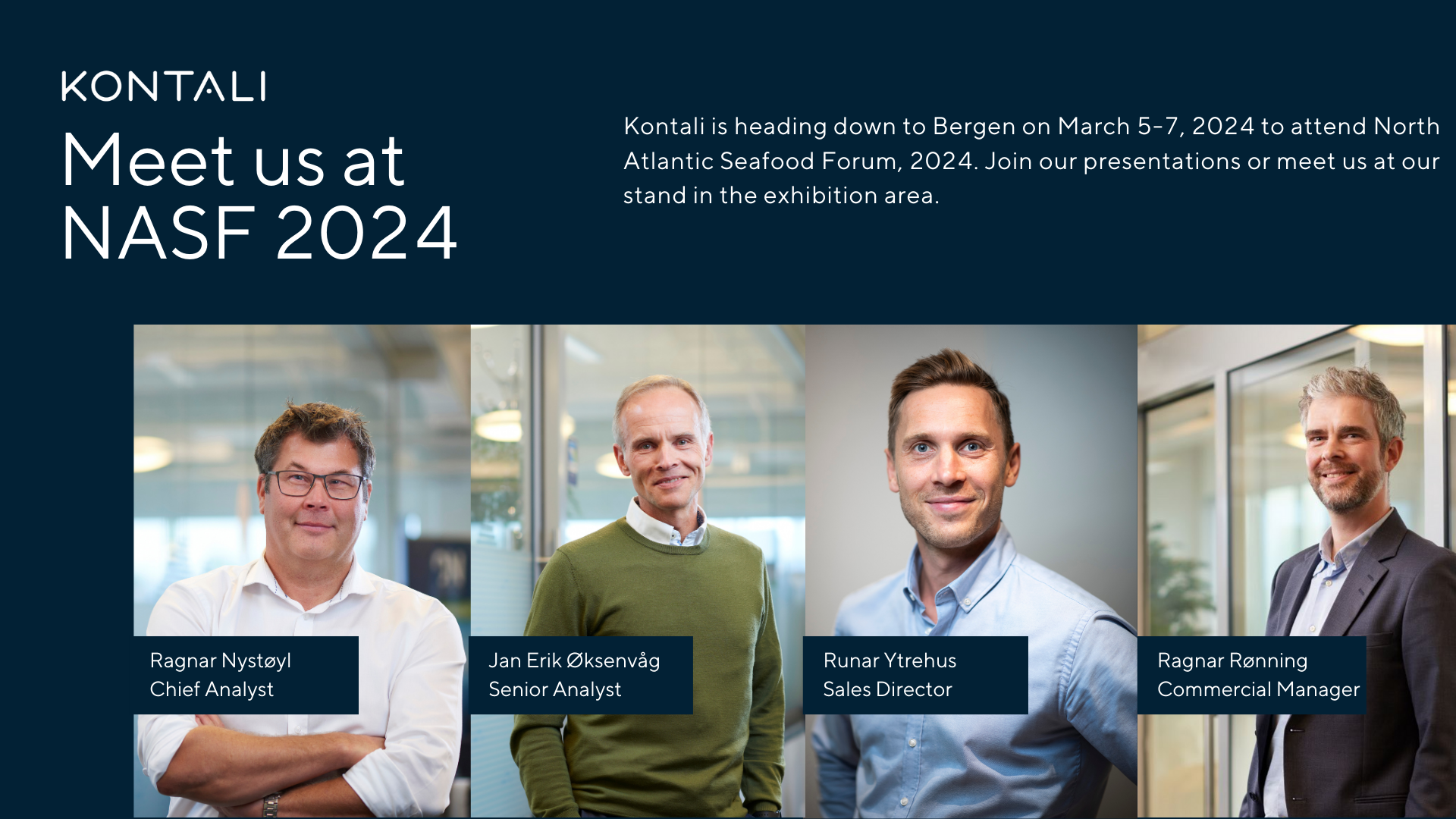 KONTALI

Meet us at NASF 2024

Kontali is heading down to Bergen on March 5-7, 2024 to attend North Atlantic Seafood Forum, 2024. Join our presentations or meet us at our stand in the exhibition area.

Ragnar Nystøyl
Chief Analyst

Jan Erik Øksenvåg
Senior Analyst

Runar Ytrehus
Sales Director

Ragnar Rønning
Commercial Manager